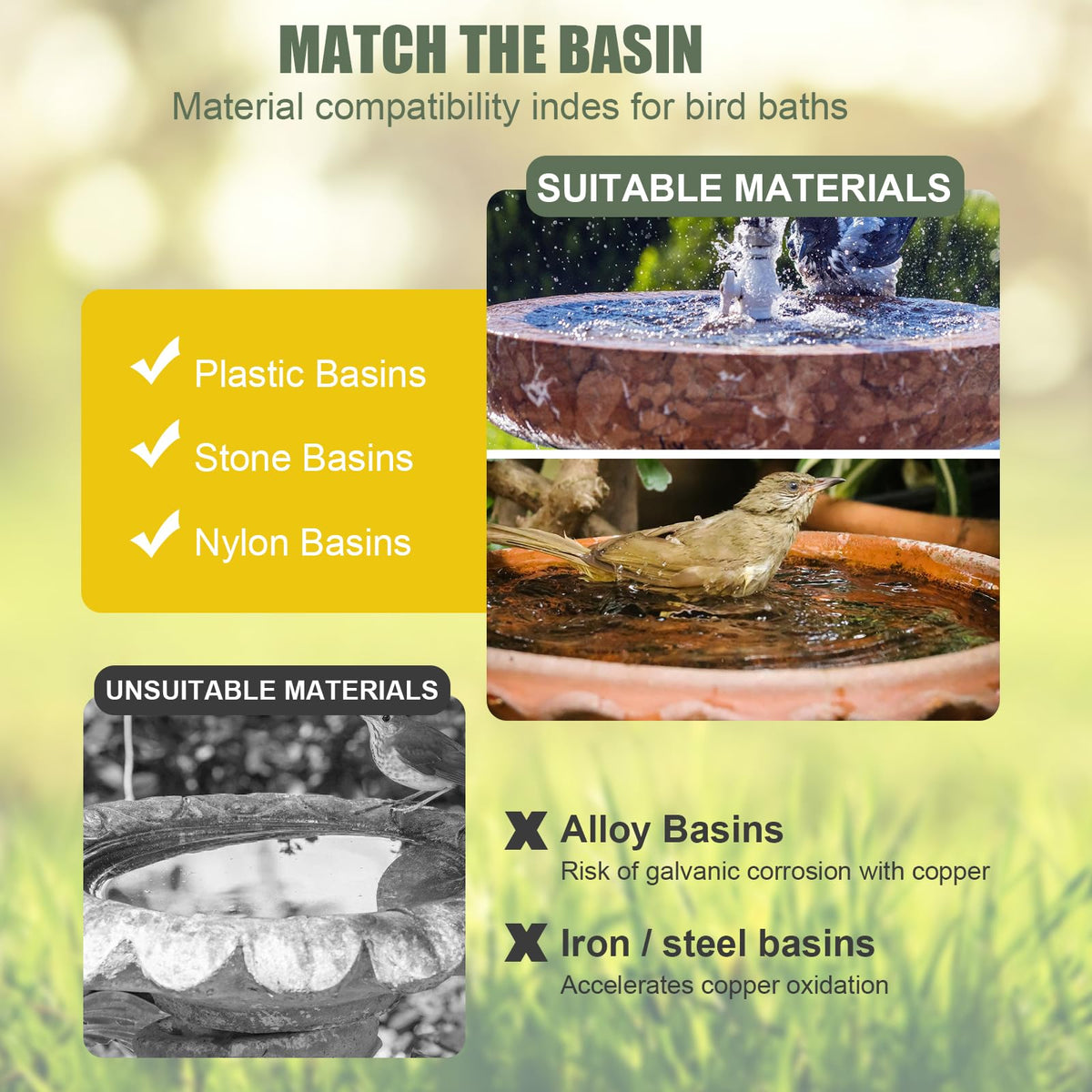 MATCH THE BASIN
Material compatibility indes for bird baths

SUITABLE MATERIALS

✓ Plastic Basins
✓ Stone Basins
✓ Nylon Basins

UNSUITABLE MATERIALS

X Alloy Basins
Risk of galvanic corrosion with copper

X Iron / steel basins
Accelerates copper oxidation